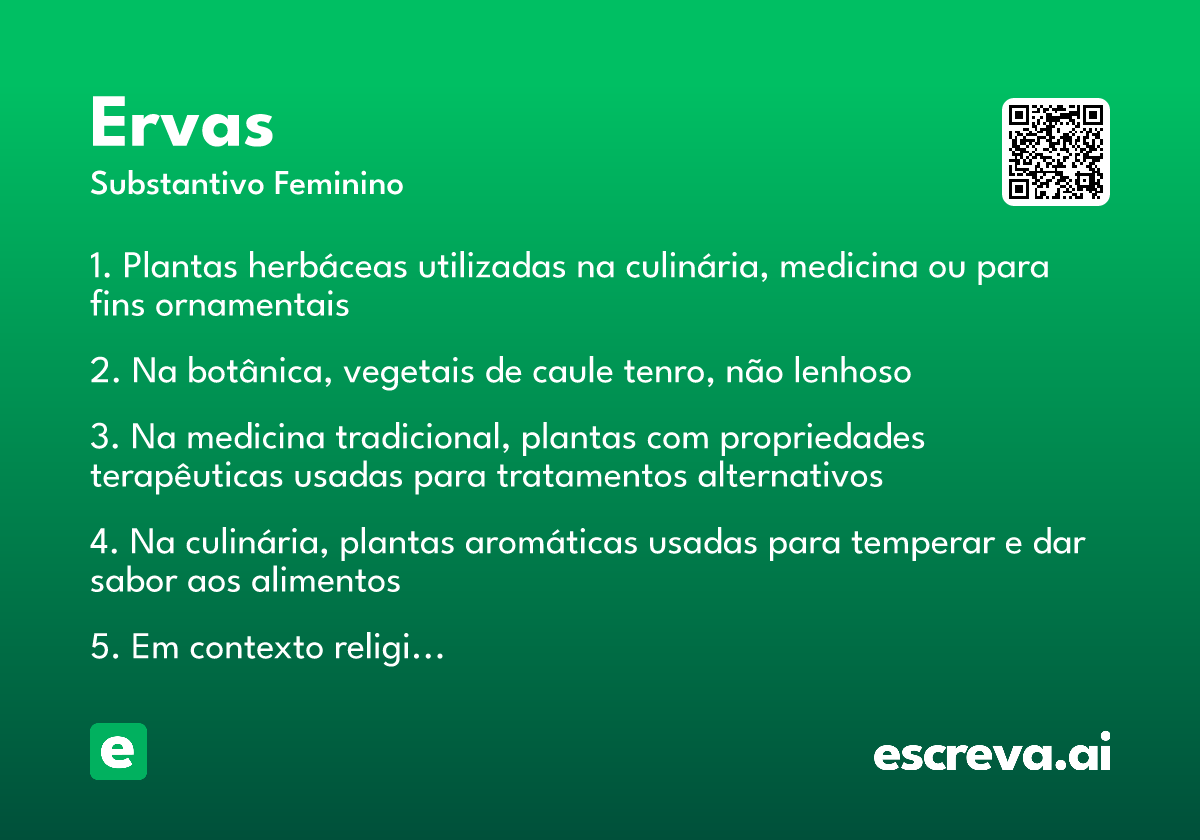 Ervas
Substantivo Feminino

1. Plantas herbáceas utilizadas na culinária, medicina ou para fins ornamentais

2. Na botânica, vegetais de caule tenro, não lenhoso

3. Na medicina tradicional, plantas com propriedades terapêuticas usadas para tratamentos alternativos

4. Na culinária, plantas aromáticas usadas para temperar e dar sabor aos alimentos

5. Em contexto religi…

e

escreva.ai